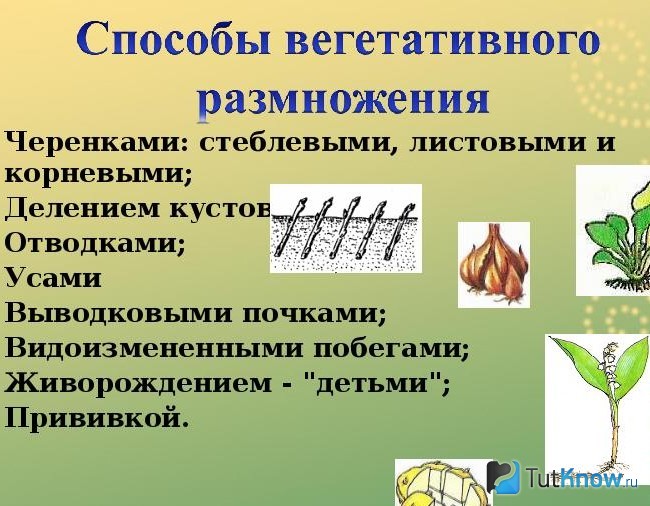 Способы вегетативного размножения

Черенками: стеблевыми, листовыми и корневыми;
Делением кустов
Отводками;
Усами
Выводковыми почками;
Видоизмененными побегами;
Живорождением - "детьми";
Прививкой.

TutKnow.ru